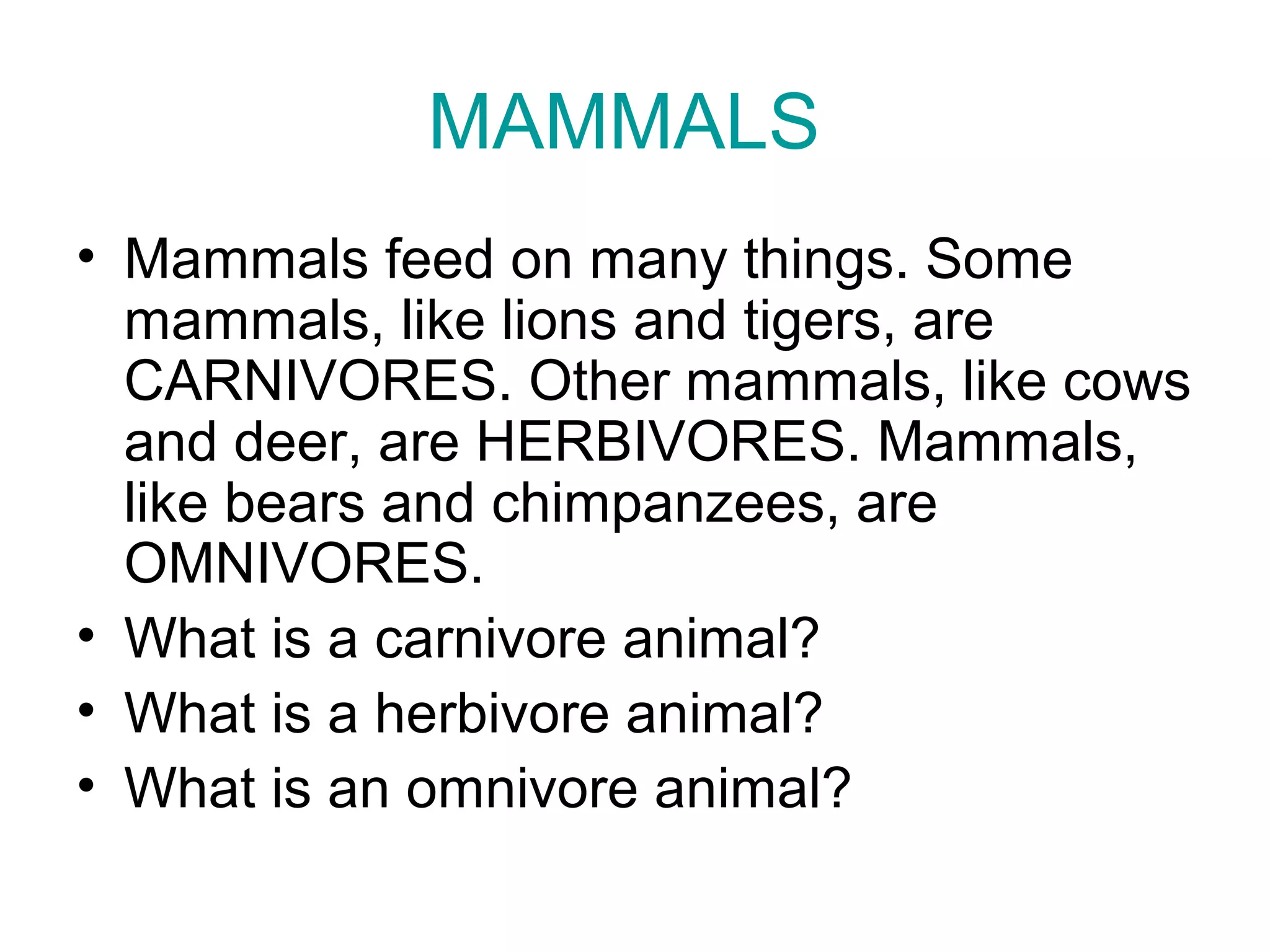 MAMMALS

• Mammals feed on many things. Some mammals, like lions and tigers, are CARNIVORES. Other mammals, like cows and deer, are HERBIVORES. Mammals, like bears and chimpanzees, are OMNIVORES.
• What is a carnivore animal?
• What is a herbivore animal?
• What is an omnivore animal?